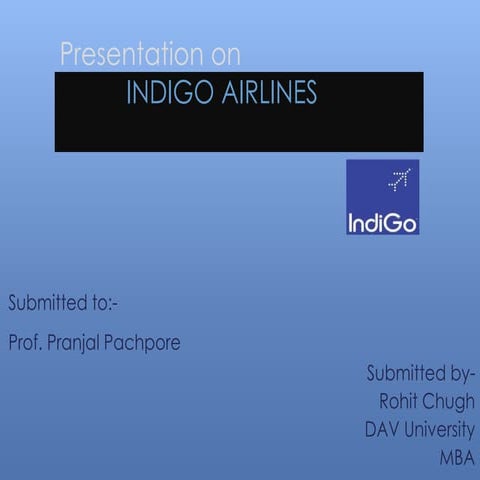 Presentation on

INDIGO AIRLINES

IndiGo

Submitted to:-

Prof. Pranjal Pachpore

Submitted by-
Rohit Chugh
DAV University
MBA